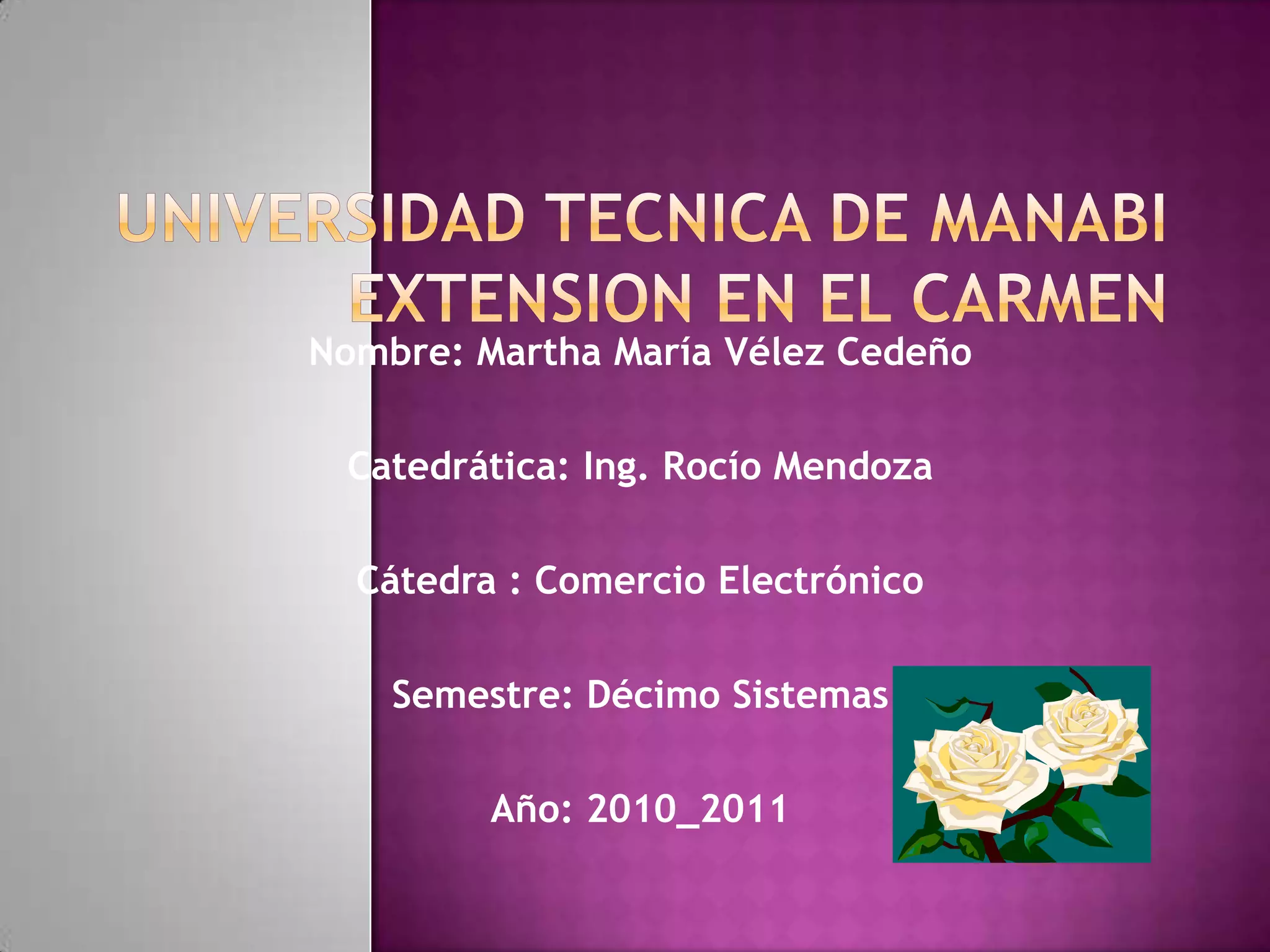 UNIVERSIDAD TECNICA DE MANABI EXTENSION EN EL CARMEN

Nombre: Martha María Vélez Cedeño

Catedrática: Ing. Rocío Mendoza

Cátedra : Comercio Electrónico

Semestre: Décimo Sistemas

Año: 2010_2011